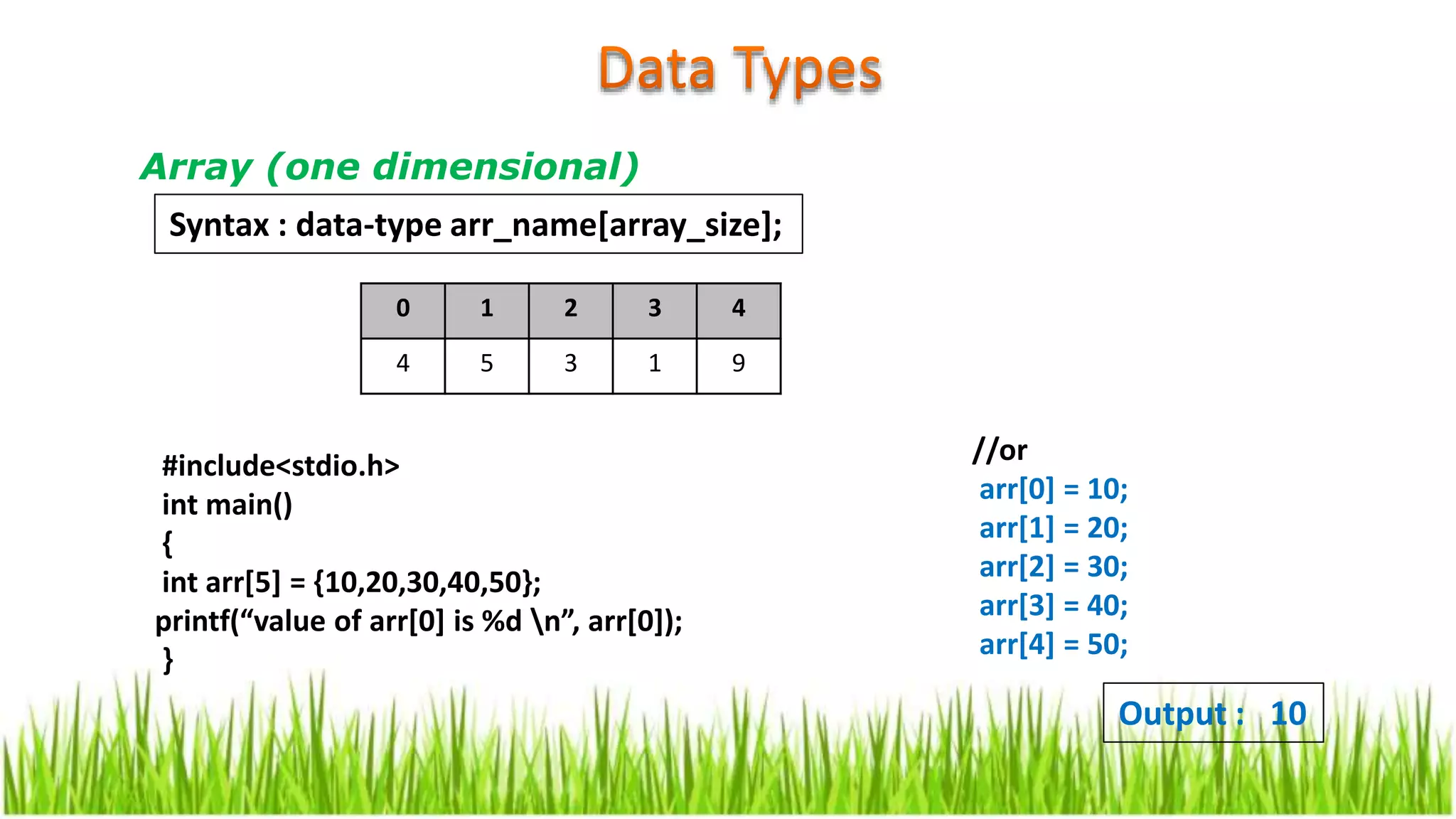 Data Types

Array (one dimensional)

Syntax : data-type arr_name[array_size];

| 0 | 1 | 2 | 3 | 4 |
|---|---|---|---|---|
| 4 | 5 | 3 | 1 | 9 |

#include<stdio.h>
int main()
{
int arr[5] = {10,20,30,40,50};
printf(“value of arr[0] is %d \n”, arr[0]);
}

//or
arr[0] = 10;
arr[1] = 20;
arr[2] = 30;
arr[3] = 40;
arr[4] = 50;

Output : 10